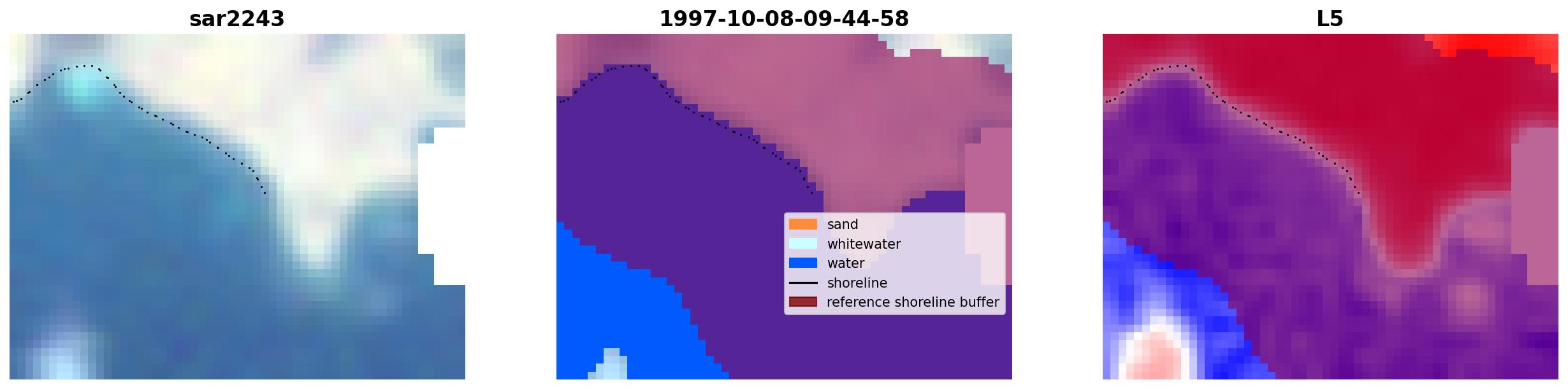 sar2243

1997-10-08-09-44-58

sand
whitewater
water
shoreline
reference shoreline buffer

L5